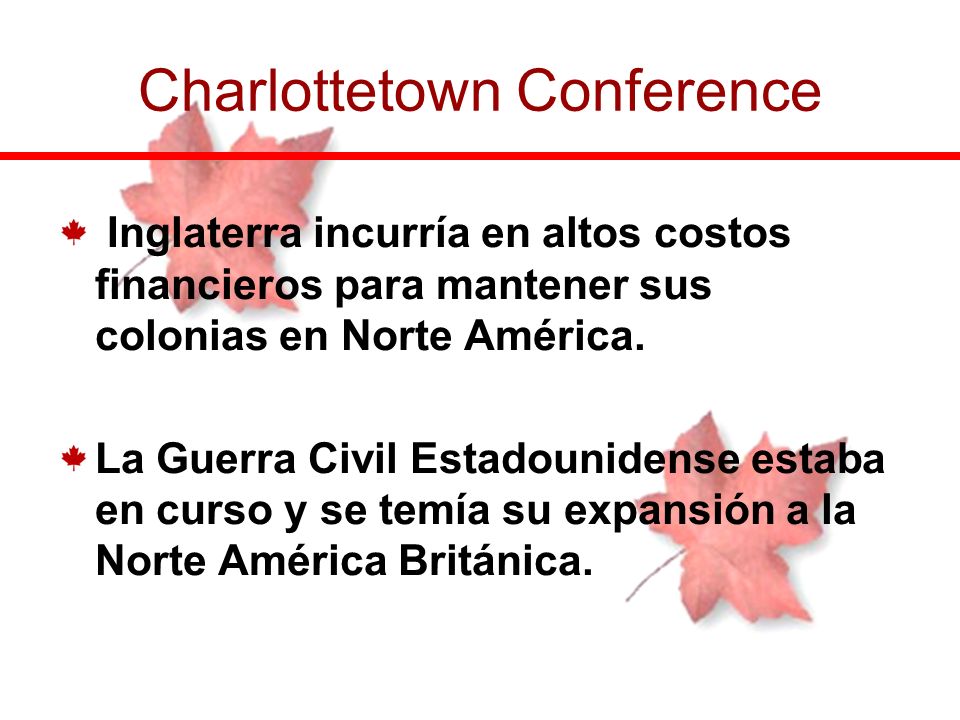 Charlottetown Conference

Inglaterra incurría en altos costos financieros para mantener sus colonias en Norte América.

La Guerra Civil Estadounidense estaba en curso y se temía su expansión a la Norte América Británica.